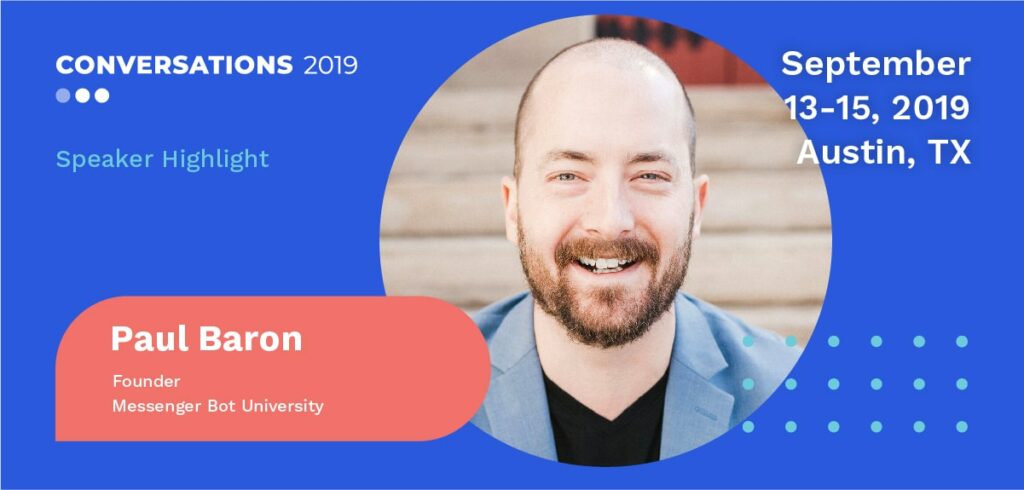 CONVERSATIONS 2019

Speaker Highlight

September 13-15, 2019 Austin, TX

Paul Baron

Founder
Messenger Bot University